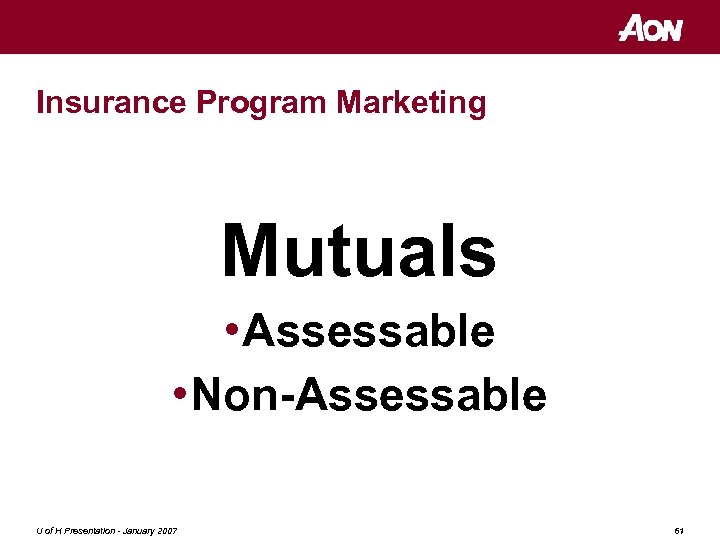 AON

Insurance Program Marketing

Mutuals

•Assessable

•Non-Assessable

U of H Presentation - January 2007

61